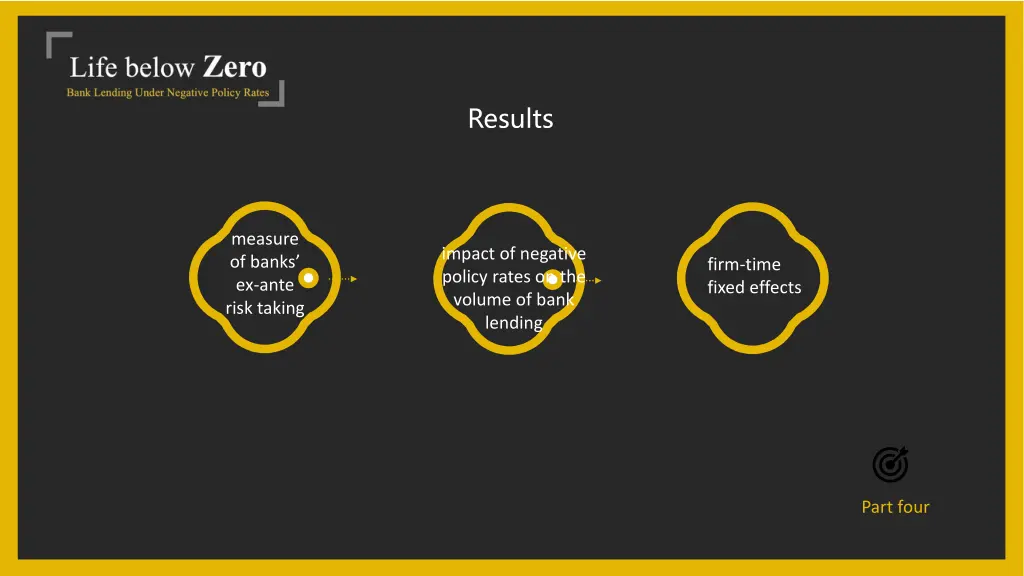 Life below Zero
Bank Lending Under Negative Policy Rates

Results

measure of banks' ex-ante risk taking

impact of negative policy rates on the volume of bank lending

firm-time fixed effects

Part four